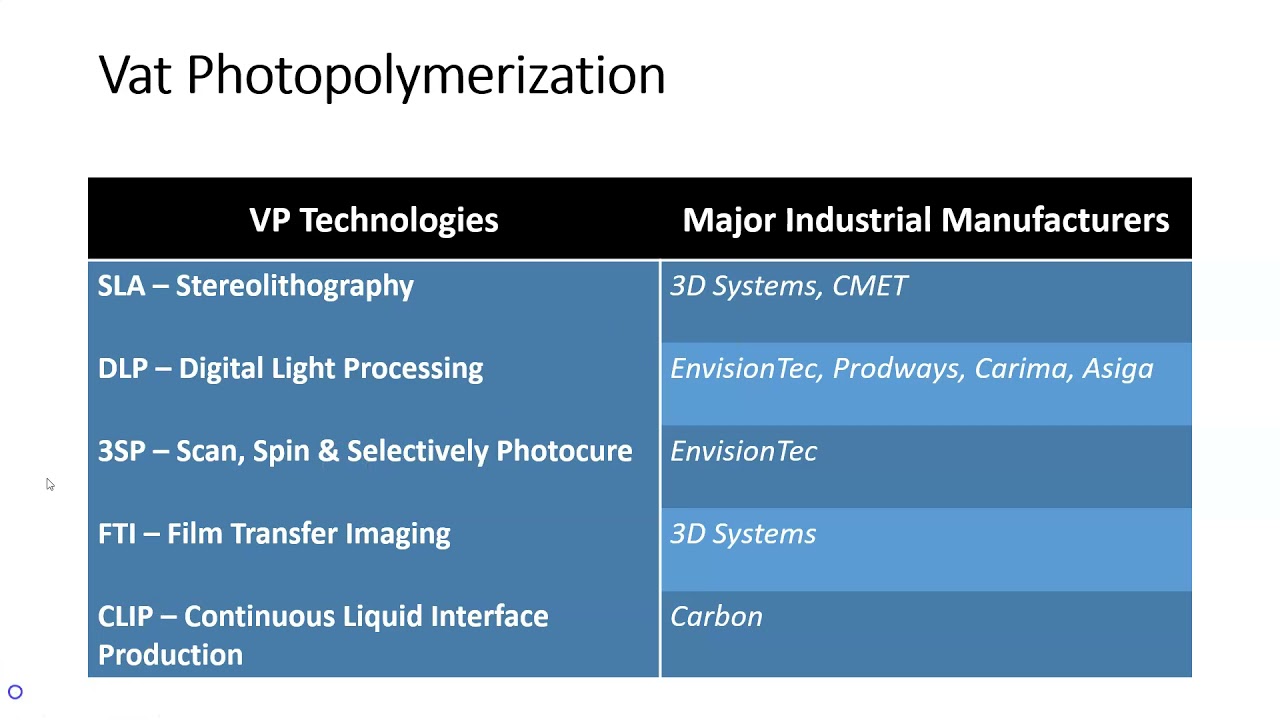 Vat Photopolymerization

| VP Technologies | Major Industrial Manufacturers |
|---|---|
| SLA – Stereolithography | 3D Systems, CMET |
| DLP – Digital Light Processing | EnvisionTec, Prodways, Carima, Asiga |
| 3SP – Scan, Spin & Selectively Photocure | EnvisionTec |
| FTI – Film Transfer Imaging | 3D Systems |
| CLIP – Continuous Liquid Interface Production | Carbon |